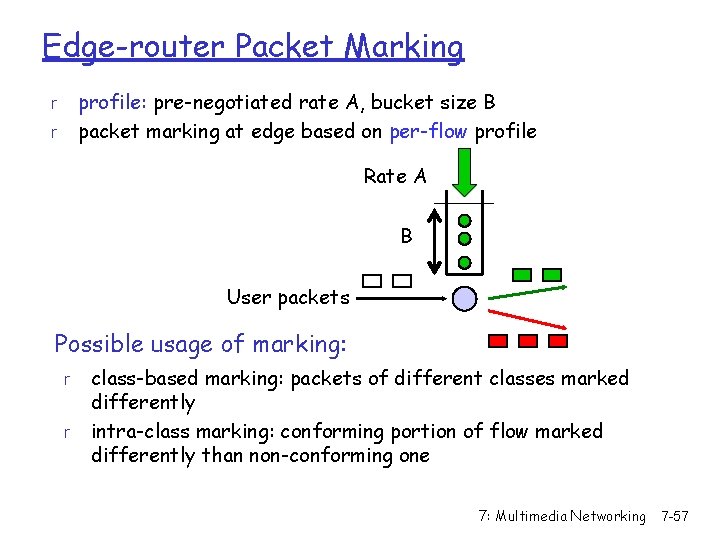 Edge-router Packet Marking

r profile: pre-negotiated rate A, bucket size B
r packet marking at edge based on per-flow profile

Rate A

B

User packets

Possible usage of marking:

r class-based marking: packets of different classes marked differently
r intra-class marking: conforming portion of flow marked differently than non-conforming one

7: Multimedia Networking 7-57